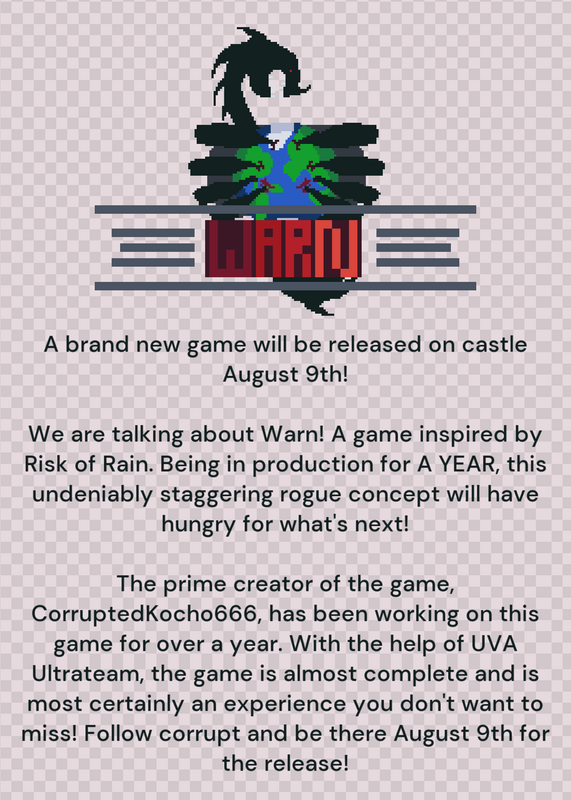 WARN

A brand new game will be released on castle August 9th!

We are talking about Warn! A game inspired by Risk of Rain. Being in production for A YEAR, this undeniably staggering rogue concept will have hungry for what's next!

The prime creator of the game, CorruptedKocho666, has been working on this game for over a year. With the help of UVA Ultrateam, the game is almost complete and is most certainly an experience you don't want to miss! Follow corrupt and be there August 9th for the release!